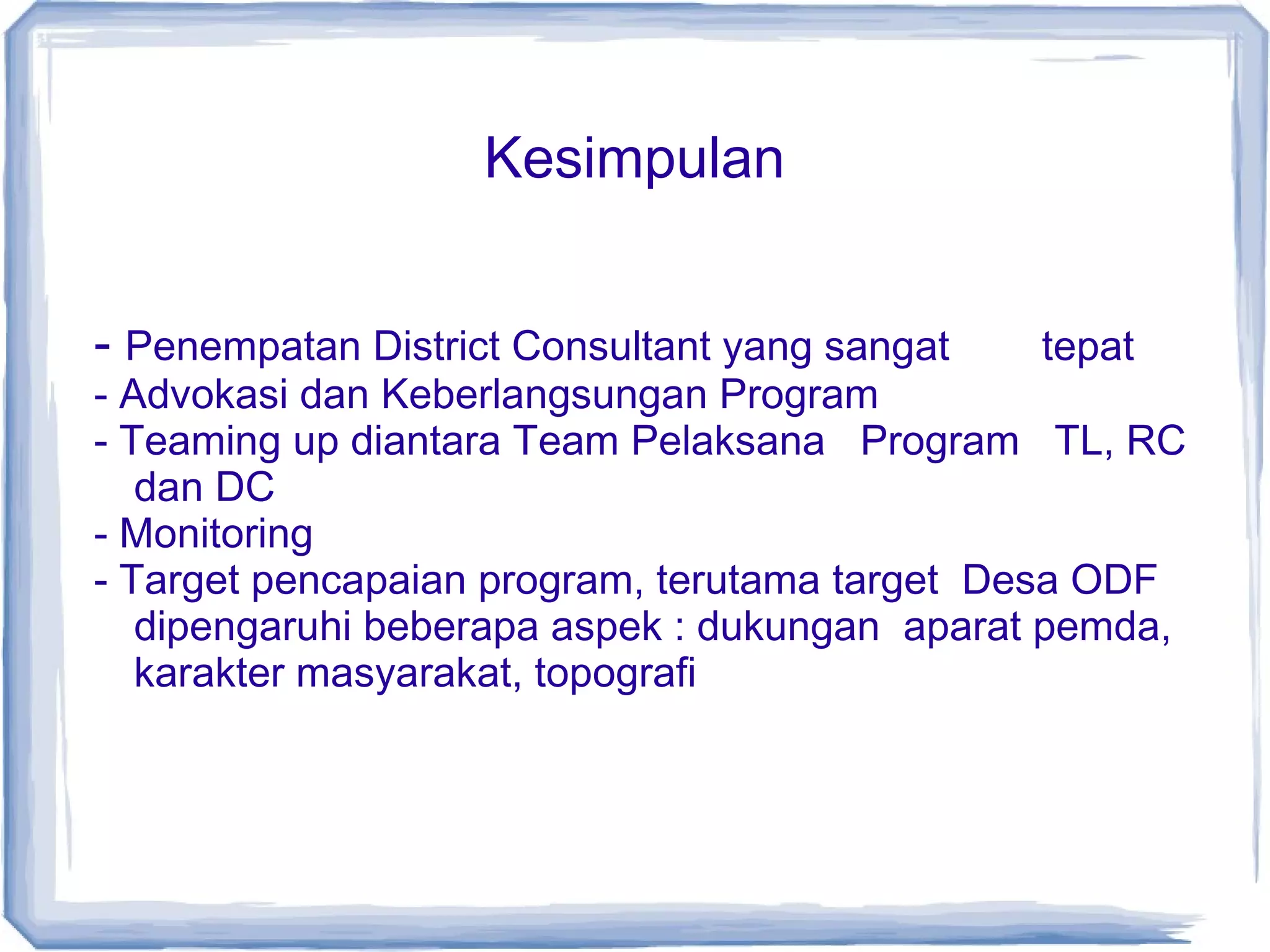 Kesimpulan

- Penempatan District Consultant yang sangat tepat
- Advokasi dan Keberlangsungan Program
- Teaming up diantara Team Pelaksana Program TL, RC dan DC
- Monitoring
- Target pencapaian program, terutama target Desa ODF dipengaruhi beberapa aspek : dukungan aparat pemda, karakter masyarakat, topografi